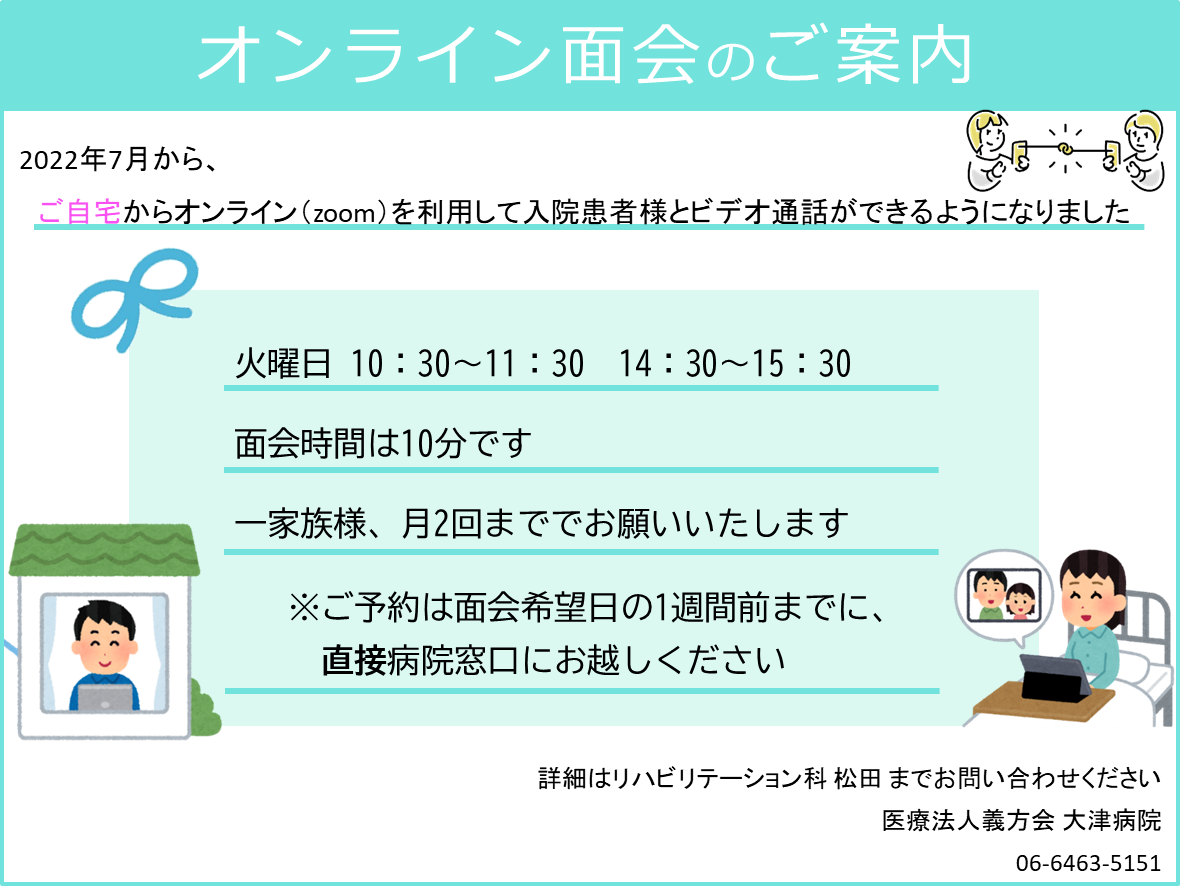 オンライン面会のご案内

2022年7月から、

ご自宅からオンライン（zoom）を利用して入院患者様とビデオ通話ができるようになりました

火曜日 10：30～11：30 14：30～15：30

面会時間は10分です

一家族様、月2回まででお願いいたします

※ご予約は面会希望日の1週間前までに、
直接病院窓口にお越しください

詳細はリハビリテーション科 松田 までお問い合わせください

医療法人義方会 大津病院

06-6463-5151